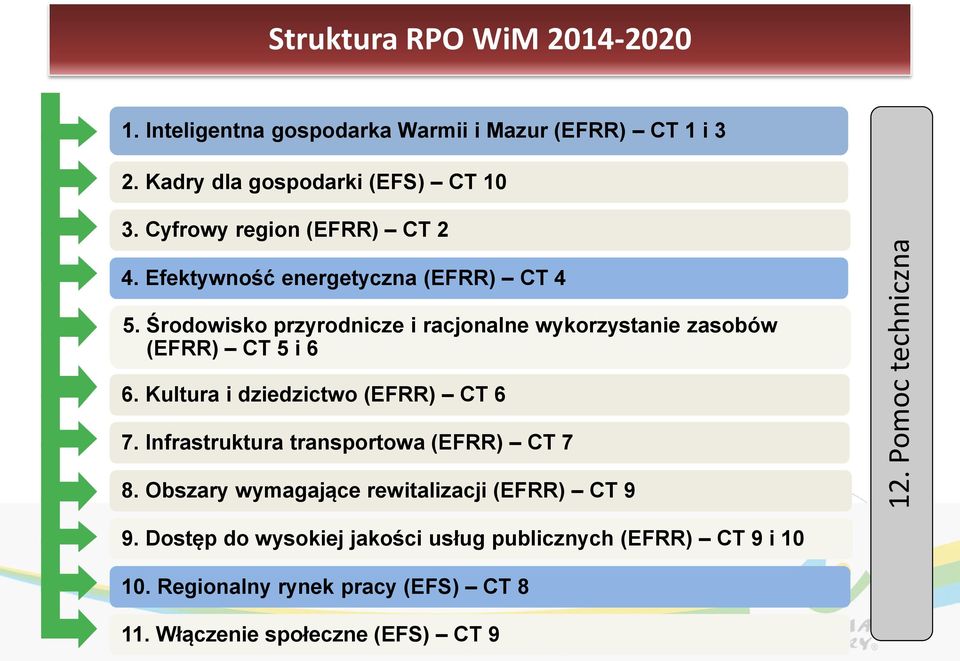 Struktura RPO WiM 2014-2020

1. Inteligentna gospodarka Warmii i Mazur (EFRR) – CT 1 i 3

2. Kadry dla gospodarki (EFS) – CT 10

3. Cyfrowy region (EFRR) – CT 2

4. Efektywność energetyczna (EFRR) – CT 4

5. Środowisko przyrodnicze i racjonalne wykorzystanie zasobów (EFRR) – CT 5 i 6

6. Kultura i dziedzictwo (EFRR) – CT 6

7. Infrastruktura transportowa (EFRR) – CT 7

8. Obszary wymagające rewitalizacji (EFRR) – CT 9

9. Dostęp do wysokiej jakości usług publicznych (EFRR) – CT 9 i 10

10. Regionalny rynek pracy (EFS) – CT 8

11. Włączenie społeczne (EFS) – CT 9

12. Pomoc techniczna